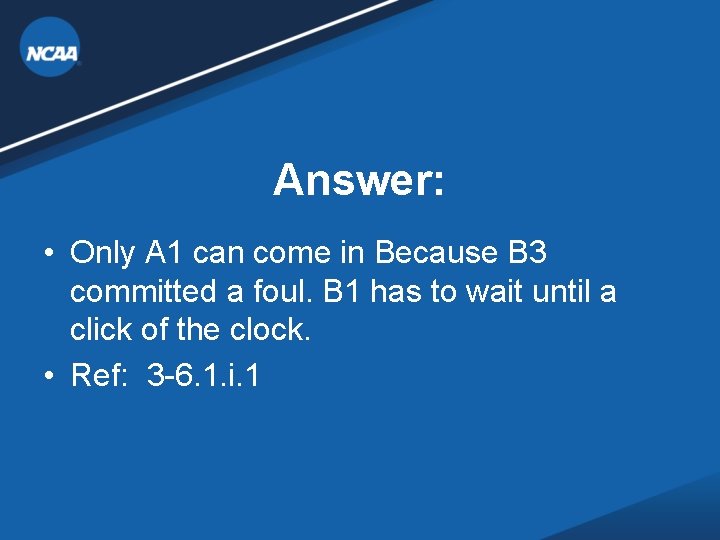 NCAA

Answer:

• Only A1 can come in Because B3 committed a foul. B1 has to wait until a click of the clock.
• Ref: 3-6.1.i.1